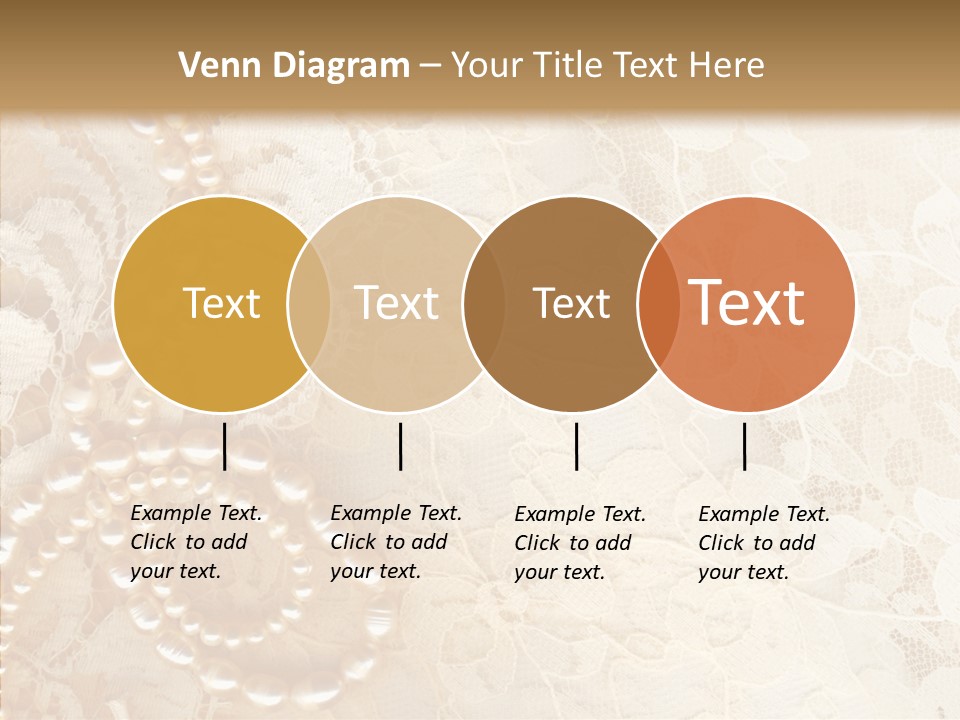 Venn Diagram – Your Title Text Here

Text

Text

Text

Text

Example Text. Click to add your text.

Example Text. Click to add your text.

Example Text. Click to add your text.

Example Text. Click to add your text.